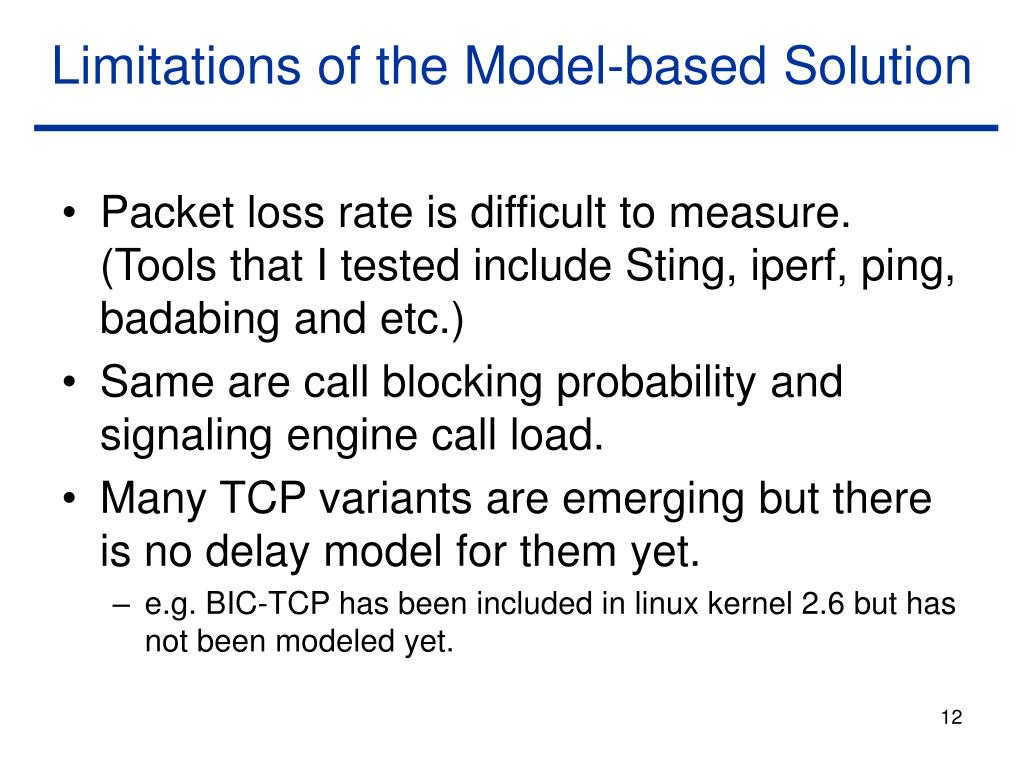 Limitations of the Model-based Solution

• Packet loss rate is difficult to measure. (Tools that I tested include Sting, iperf, ping, badabing and etc.)
• Same are call blocking probability and signaling engine call load.
• Many TCP variants are emerging but there is no delay model for them yet.
– e.g. BIC-TCP has been included in linux kernel 2.6 but has not been modeled yet.

12